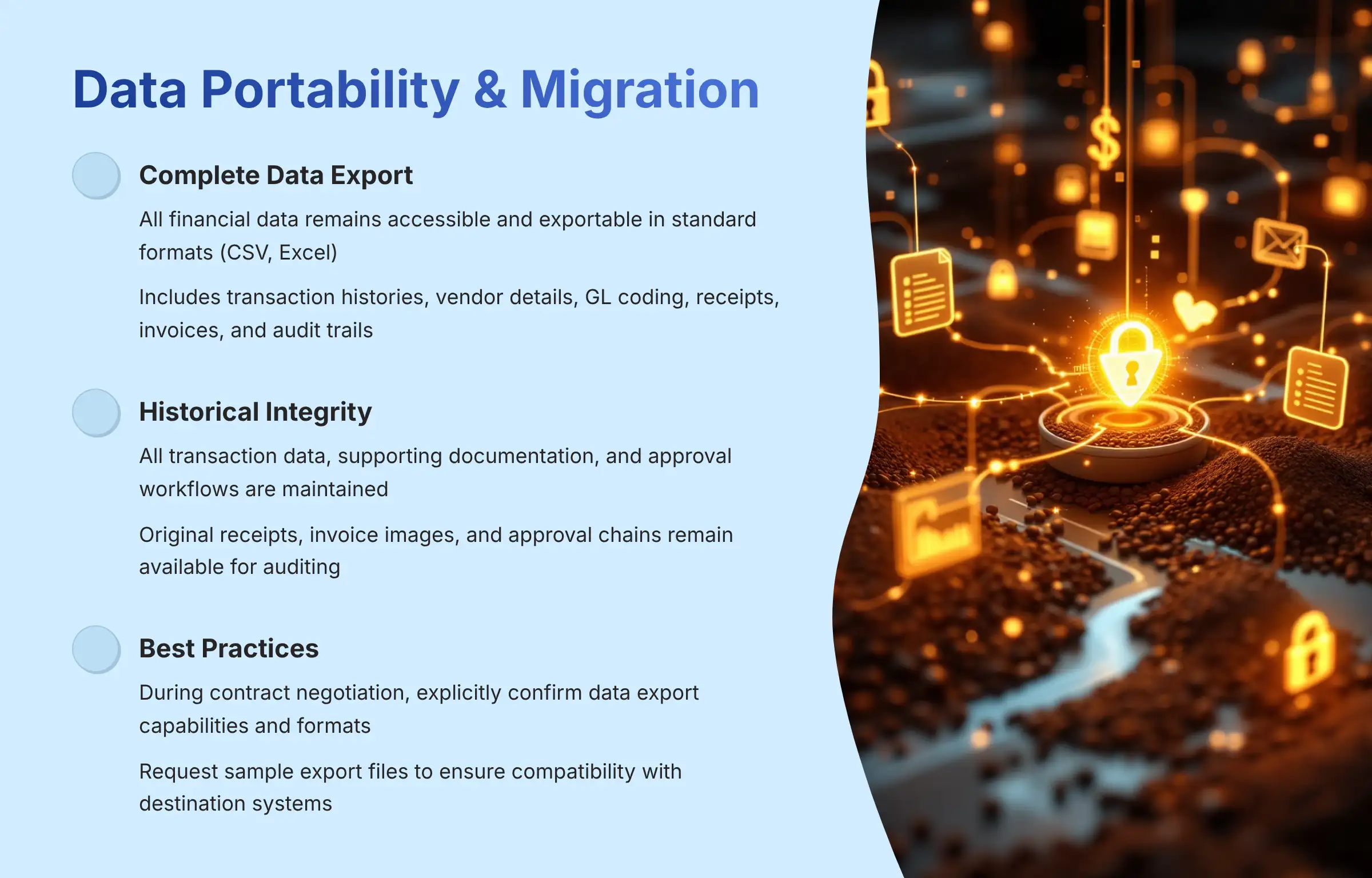 Data Portability & Migration

Complete Data Export

All financial data remains accessible and exportable in standard formats (CSV, Excel)

Includes transaction histories, vendor details, GL coding, receipts, invoices, and audit trails

Historical Integrity

All transaction data, supporting documentation, and approval workflows are maintained

Original receipts, invoice images, and approval chains remain available for auditing

Best Practices

During contract negotiation, explicitly confirm data export capabilities and formats

Request sample export files to ensure compatibility with destination systems